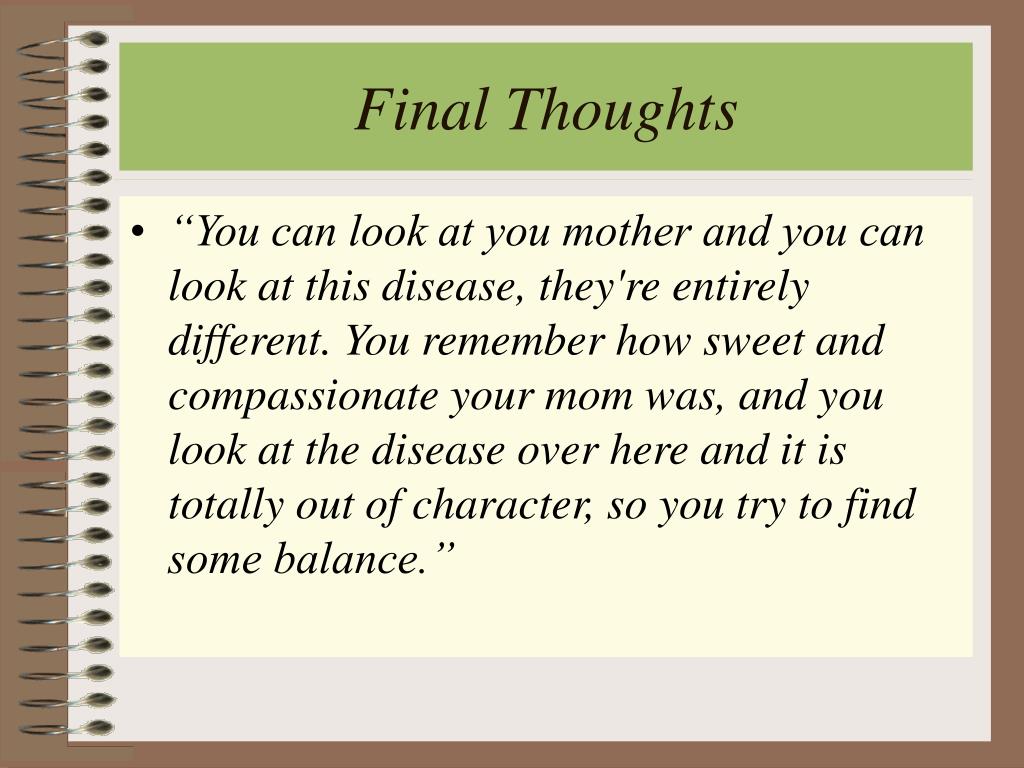 Final Thoughts

• “You can look at you mother and you can look at this disease, they're entirely different. You remember how sweet and compassionate your mom was, and you look at the disease over here and it is totally out of character, so you try to find some balance.”